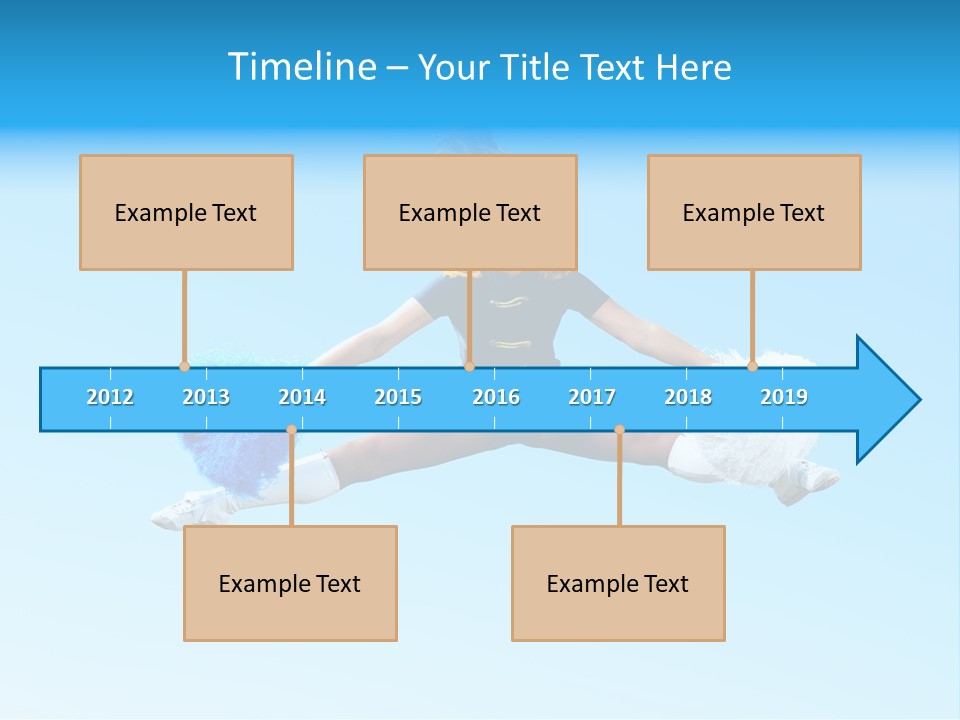 Timeline – Your Title Text Here

Example Text

Example Text

Example Text

2012 2013 2014 2015 2016 2017 2018 2019

Example Text

Example Text